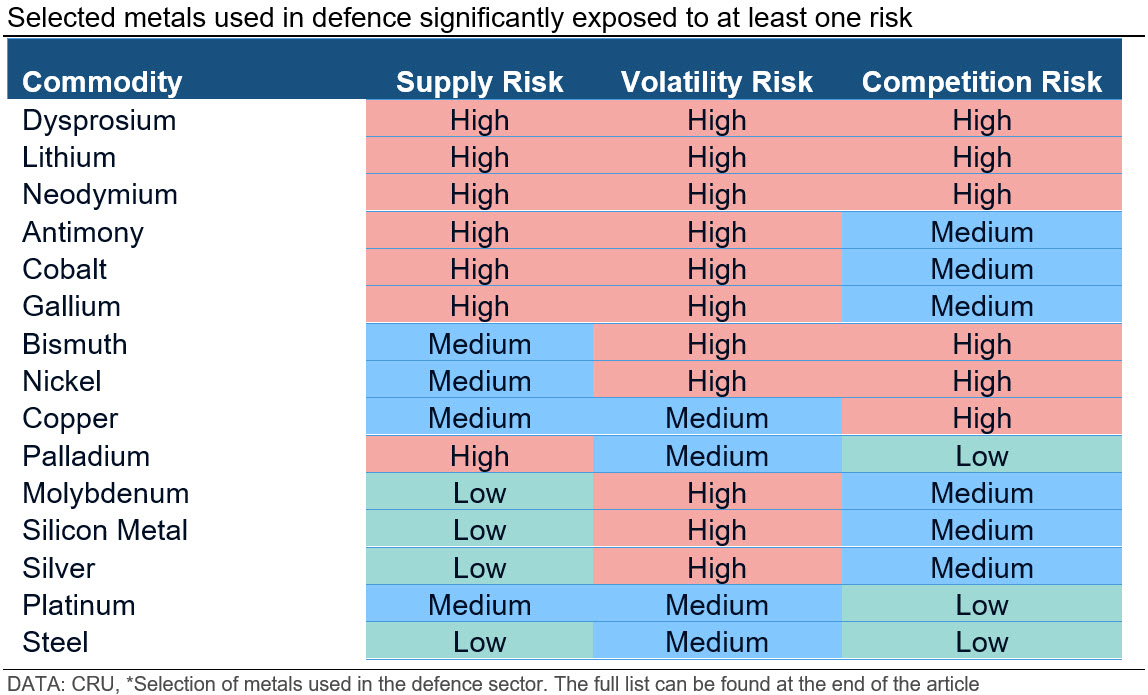 Selected metals used in defence significantly exposed to at least one risk

| Commodity | Supply Risk | Volatility Risk | Competition Risk |
|---|---|---|---|
| Dysprosium | High | High | High |
| Lithium | High | High | High |
| Neodymium | High | High | High |
| Antimony | High | High | Medium |
| Cobalt | High | High | Medium |
| Gallium | High | High | Medium |
| Bismuth | Medium | High | High |
| Nickel | Medium | High | High |
| Copper | Medium | Medium | High |
| Palladium | High | Medium | Low |
| Molybdenum | Low | High | Medium |
| Silicon Metal | Low | High | Medium |
| Silver | Low | High | Medium |
| Platinum | Medium | Medium | Low |
| Steel | Low | Medium | Low |

DATA: CRU, *Selection of metals used in the defence sector. The full list can be found at the end of the article